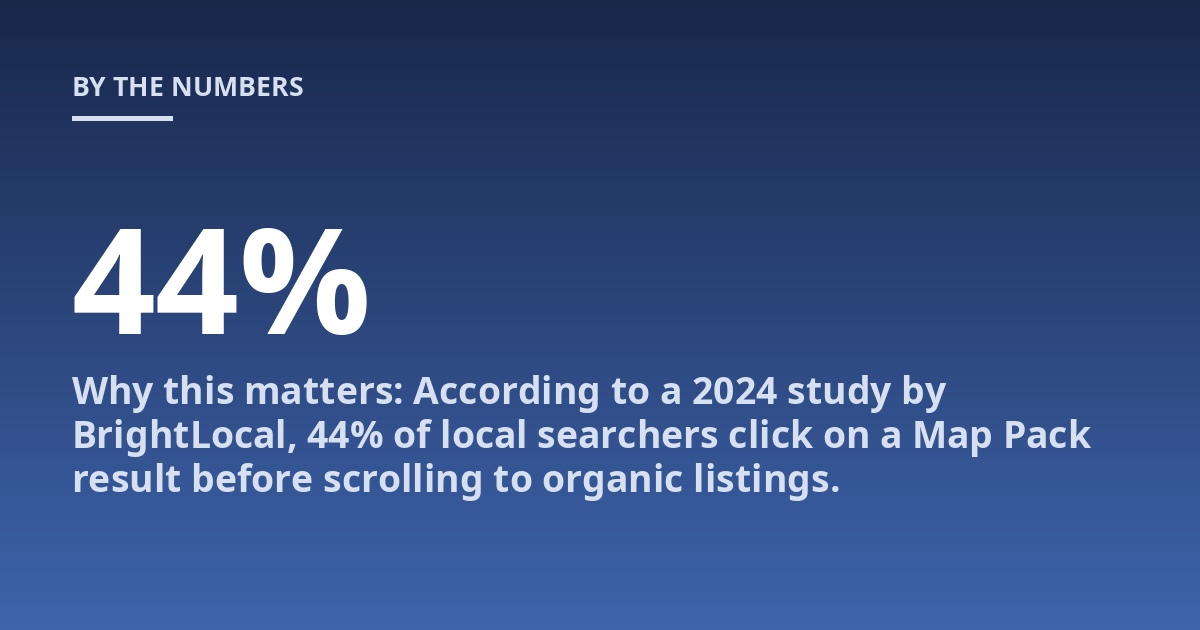 BY THE NUMBERS

44%

Why this matters: According to a 2024 study by BrightLocal, 44% of local searchers click on a Map Pack result before scrolling to organic listings.